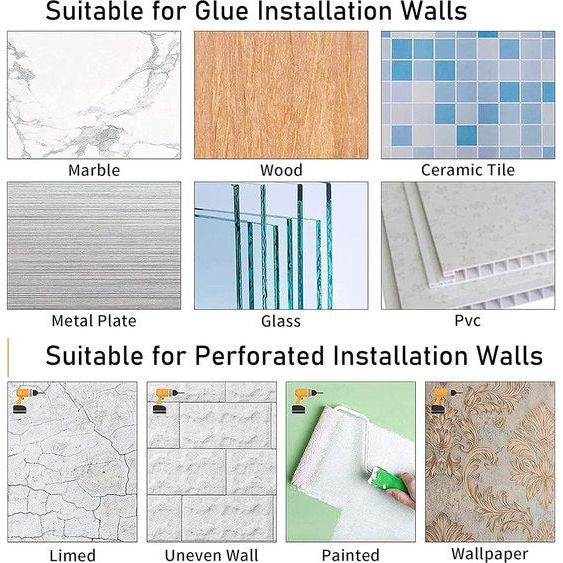 Suitable for Glue Installation Walls

Marble

Wood

Ceramic Tile

Metal Plate

Glass

Pvc

Suitable for Perforated Installation Walls

Limed

Uneven Wall

Painted

Wallpaper